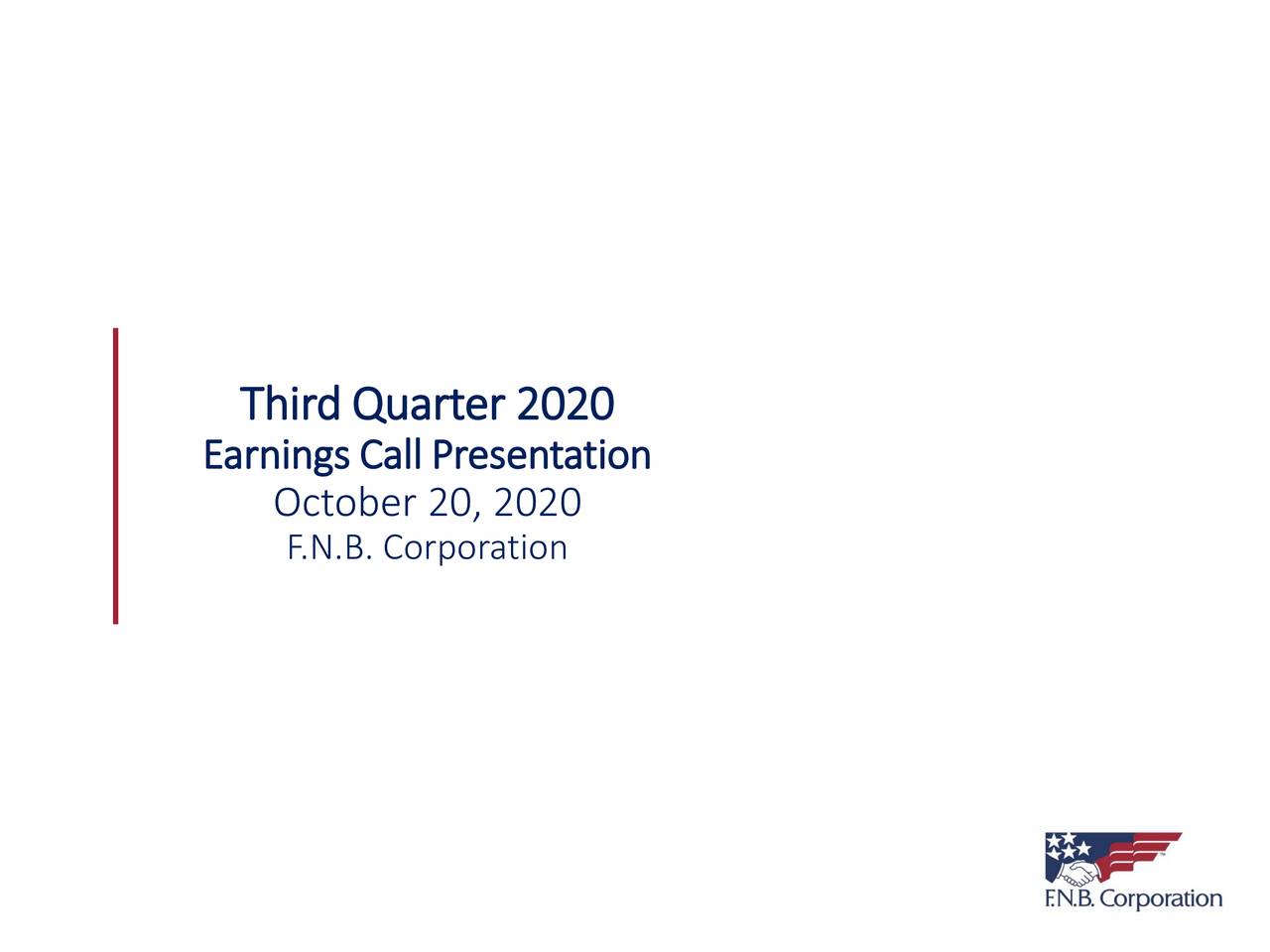 Third Quarter 2020
Earnings Call Presentation
October 20, 2020
F.N.B. Corporation

F.N.B. Corporation